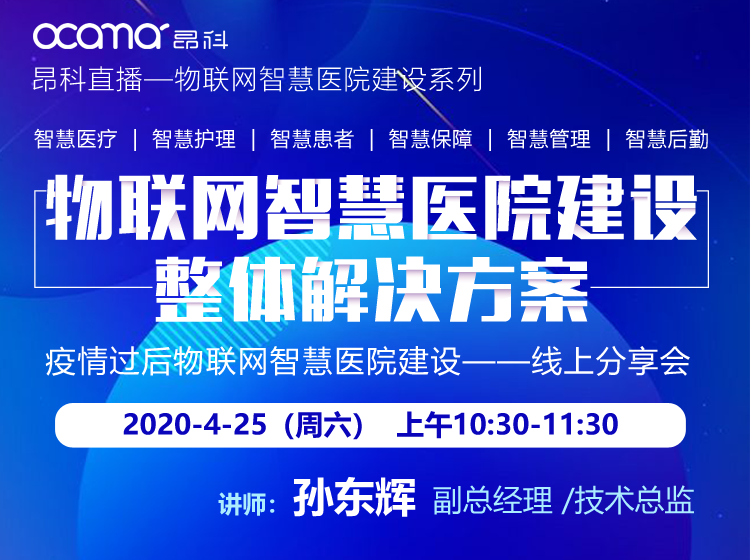 ocamar 昂科
昂科直播—物联网智慧医院建设系列

智慧医疗 | 智慧护理 | 智慧患者 | 智慧保障 | 智慧管理 | 智慧后勤

物联网智慧医院建设
整体解决方案

疫情过后物联网智慧医院建设——线上分享会

2020-4-25（周六） 上午10:30-11:30

讲师：孙东辉 副总经理 /技术总监